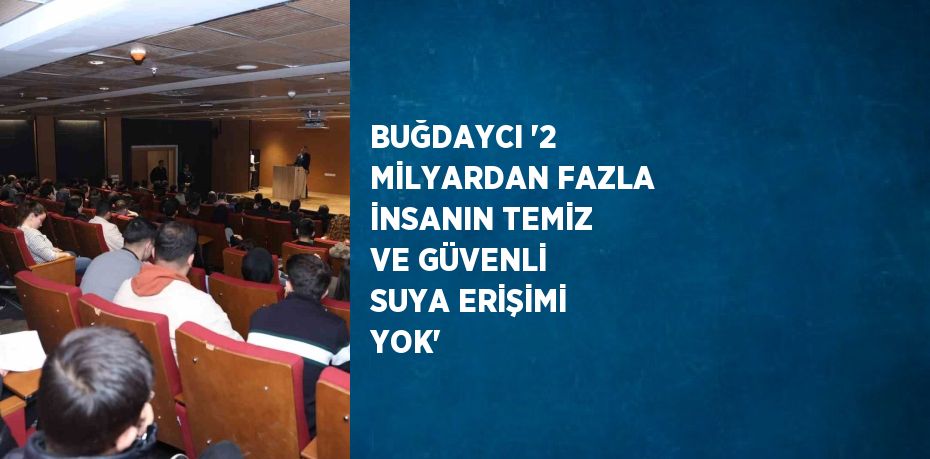 BUĞDAYCI '2 MİLYARDAN FAZLA İNSANIN TEMİZ VE GÜVENLİ SUYA ERİŞİMİ YOK'